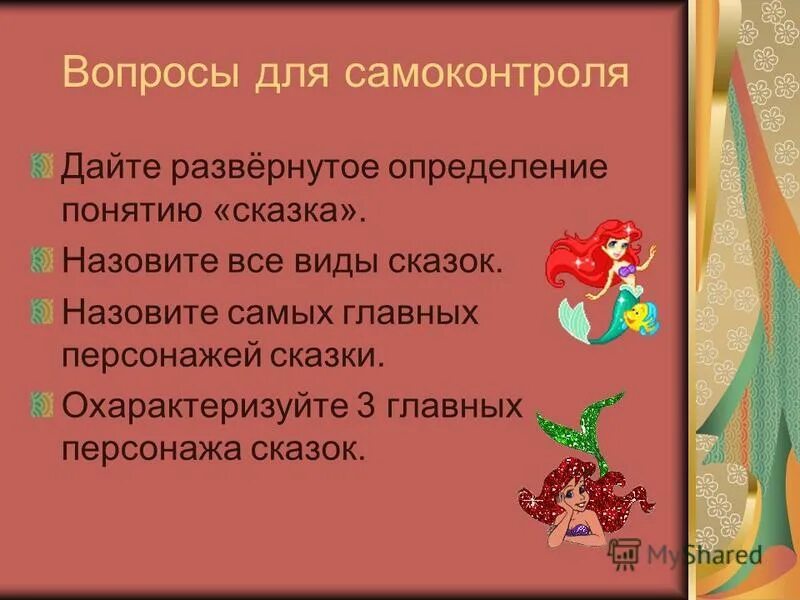 Вопросы для самоконтроля

Дайте развёрнутое определение понятию «сказка».

Назовите все виды сказок.

Назовите самых главных персонажей сказки.

Охарактеризуйте 3 главных персонажа сказок.

MyShared